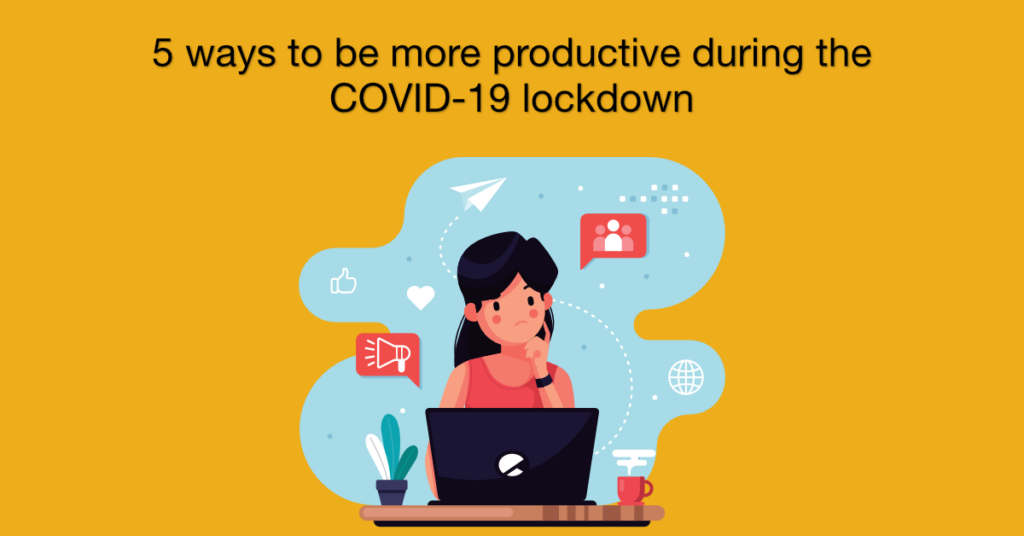 5 ways to be more productive during the COVID-19 lockdown